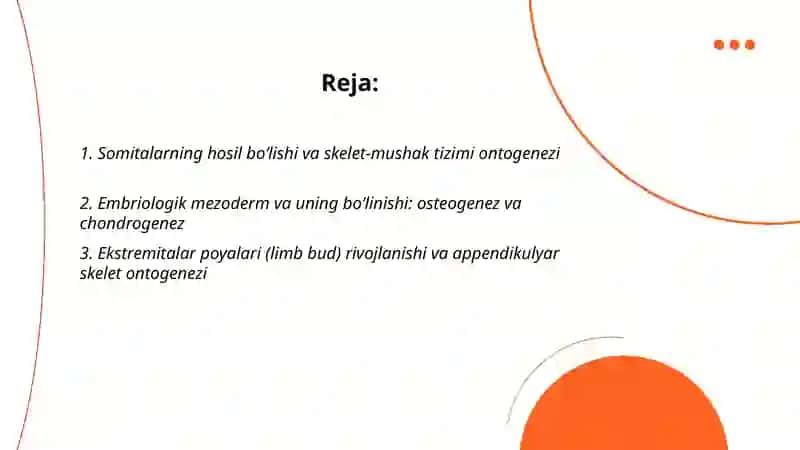 Reja:

1. Somitalarning hosil bo'lishi va skelet-mushak tizimi ontogenezi

2. Embriologik mezoderm va uning bo'linishi: osteogenez va chondrogenez

3. Ekstremitalar poyalari (limb bud) rivojlanishi va appendikulyar skelet ontogenezi